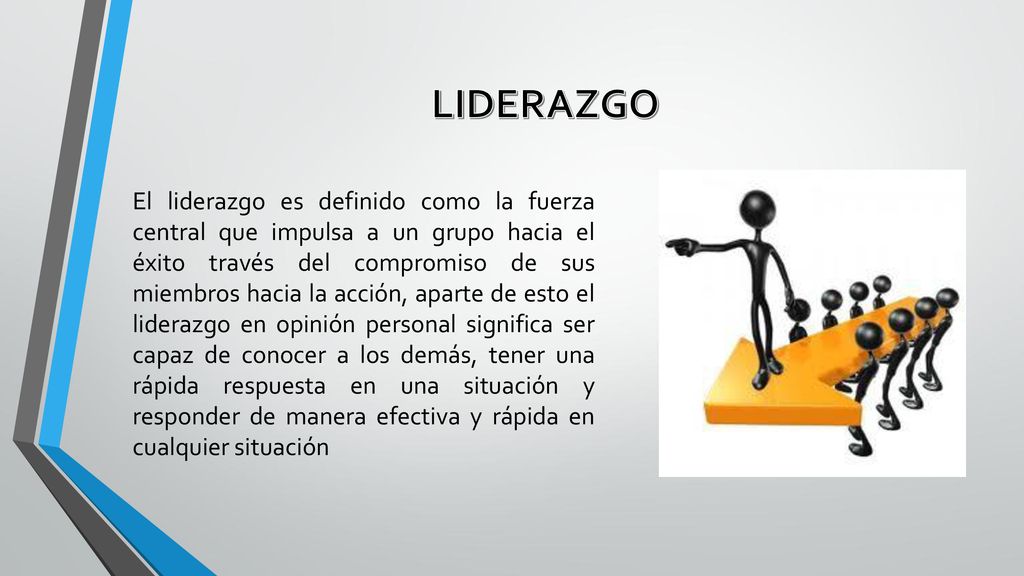 LIDERAZGO

El liderazgo es definido como la fuerza central que impulsa a un grupo hacia el éxito través del compromiso de sus miembros hacia la acción, aparte de esto el liderazgo en opinión personal significa ser capaz de conocer a los demás, tener una rápida respuesta en una situación y responder de manera efectiva y rápida en cualquier situación